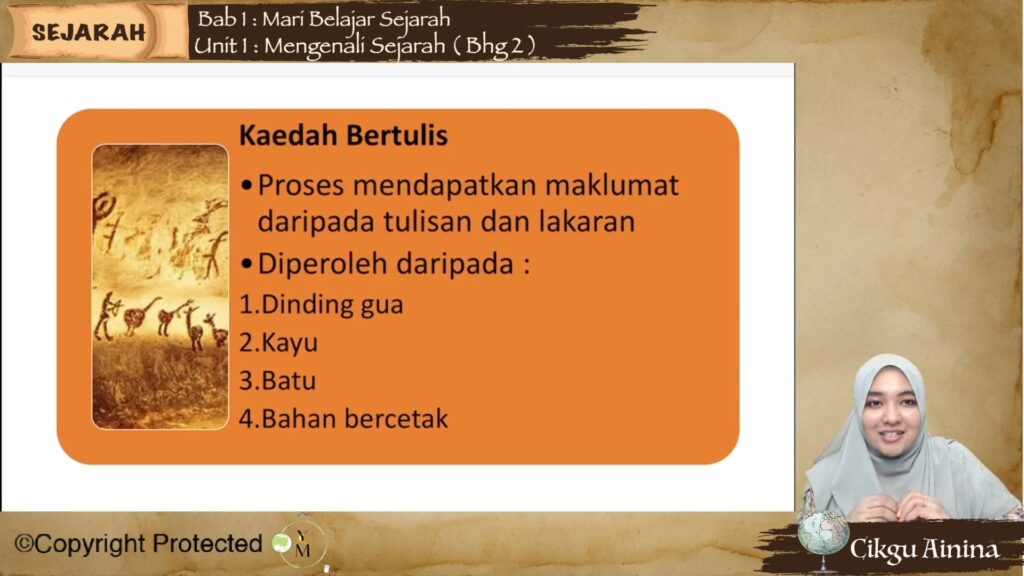 SEJARAH

Bab 1 : Mari Belajar Sejarah
Unit 1 : Mengenali Sejarah ( Bhg 2 )

Kaedah Bertulis

• Proses mendapatkan maklumat daripada tulisan dan lakaran

• Diperoleh daripada :

1.Dinding gua
2.Kayu
3.Batu
4.Bahan bercetak

©Copyright Protected

YM

Cikgu Ainina